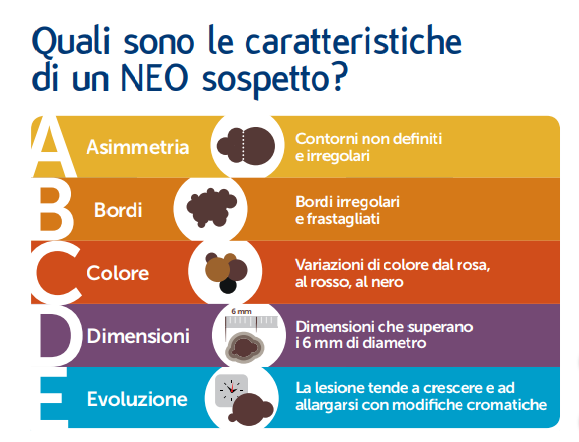 Quali sono le caratteristiche di un NEO sospetto?

A Asimmetria
Contorni non definiti e irregolari

B Bordi
Bordi irregolari e frastagliati

C Colore
Variazioni di colore dal rosa, al rosso, al nero

D Dimensioni
6 mm
Dimensioni che superano i 6 mm di diametro

E Evoluzione
La lesione tende a crescere e ad allargarsi con modifiche cromatiche